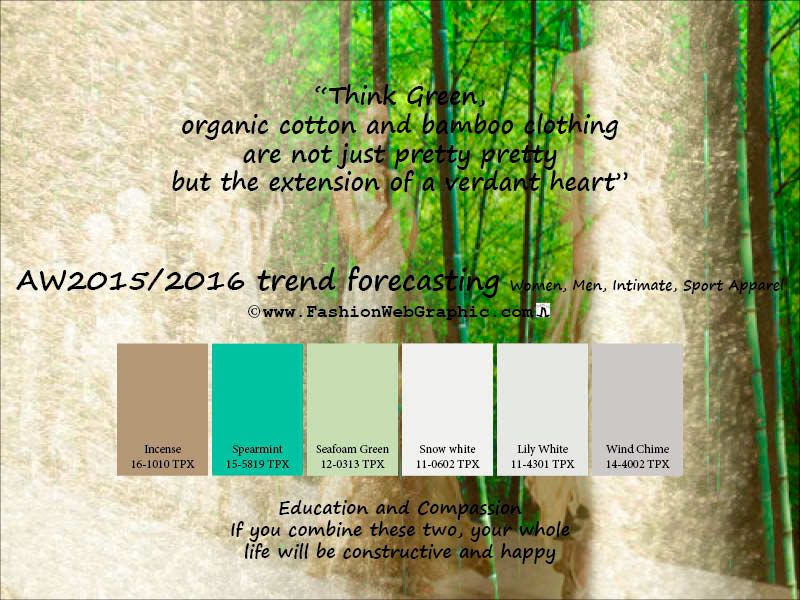 "Think Green,
organic cotton and bamboo clothing
are not just pretty pretty
but the extension of a verdant heart"

AW2015/2016 trend forecasting Women, Men, Intimate, Sport Apparel
©www.FashionWebGraphic.com

Incense
16-1010 TPX

Spearmint
15-5819 TPX

Seafoam Green
12-0313 TPX

Snow white
11-0602 TPX

Lily White
11-4301 TPX

Wind Chime
14-4002 TPX

Education and Compassion
If you combine these two, your whole
life will be constructive and happy